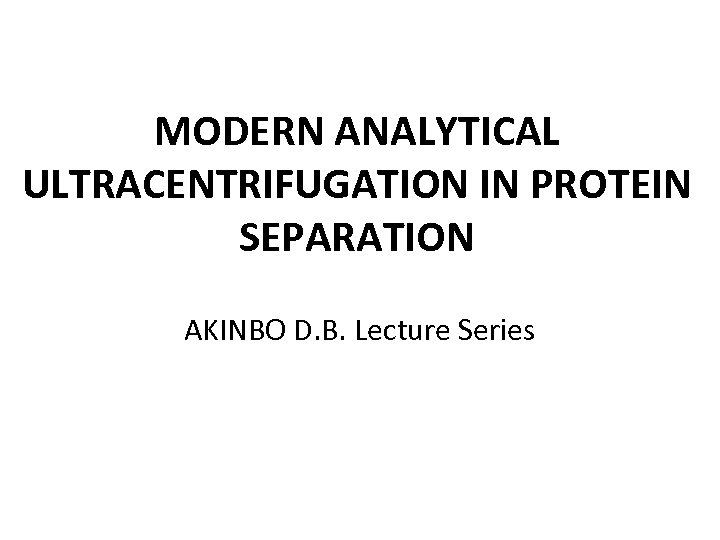 MODERN ANALYTICAL ULTRACENTRIFUGATION IN PROTEIN SEPARATION

AKINBO D.B. Lecture Series